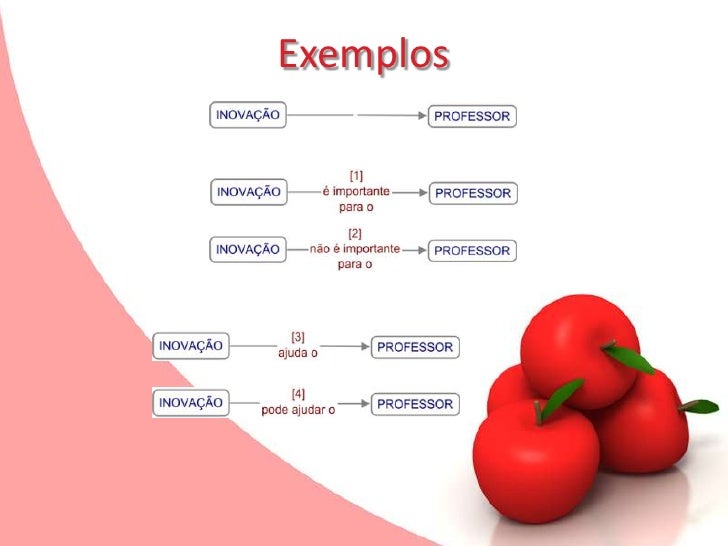 Exemplos

INOVAÇÃO PROFESSOR

INOVAÇÃO [1] é importante para o PROFESSOR

INOVAÇÃO [2] não é importante para o PROFESSOR

INOVAÇÃO [3] ajuda o PROFESSOR

INOVAÇÃO [4] pode ajudar o PROFESSOR